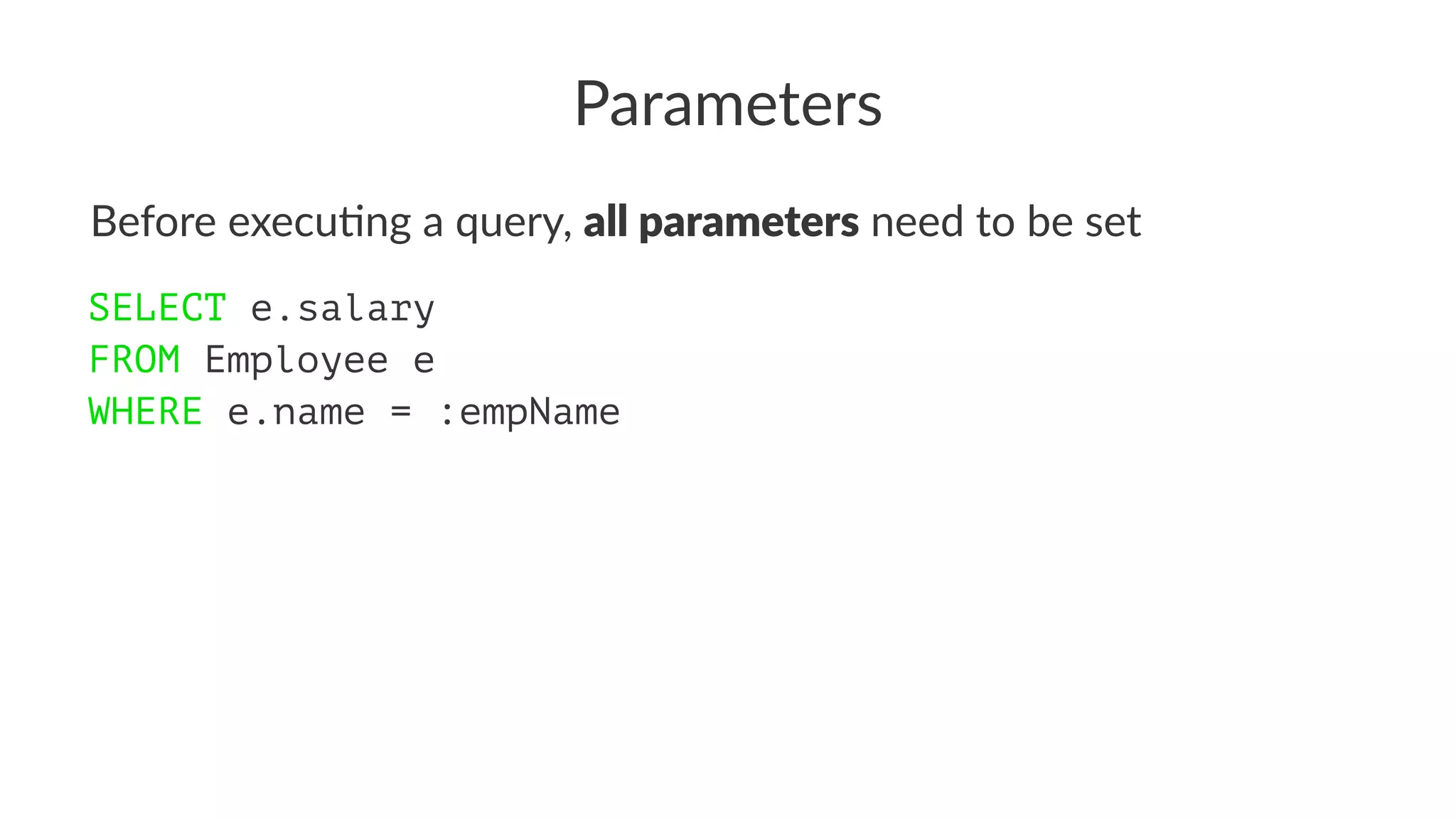 Parameters

Before executing a query, all parameters need to be set

SELECT e.salary
FROM Employee e
WHERE e.name = :empName